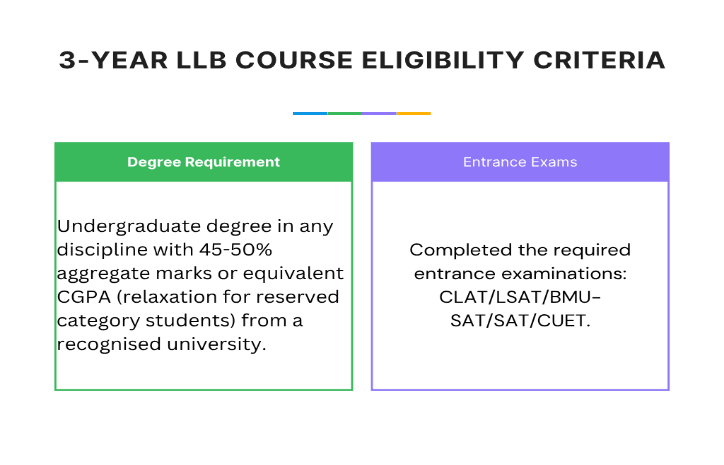 3-YEAR LLB COURSE ELIGIBILITY CRITERIA

Degree Requirement

Undergraduate degree in any discipline with 45-50% aggregate marks or equivalent CGPA (relaxation for reserved category students) from a recognised university.

Entrance Exams

Completed the required entrance examinations: CLAT/LSAT/BMU-SAT/SAT/CUET.